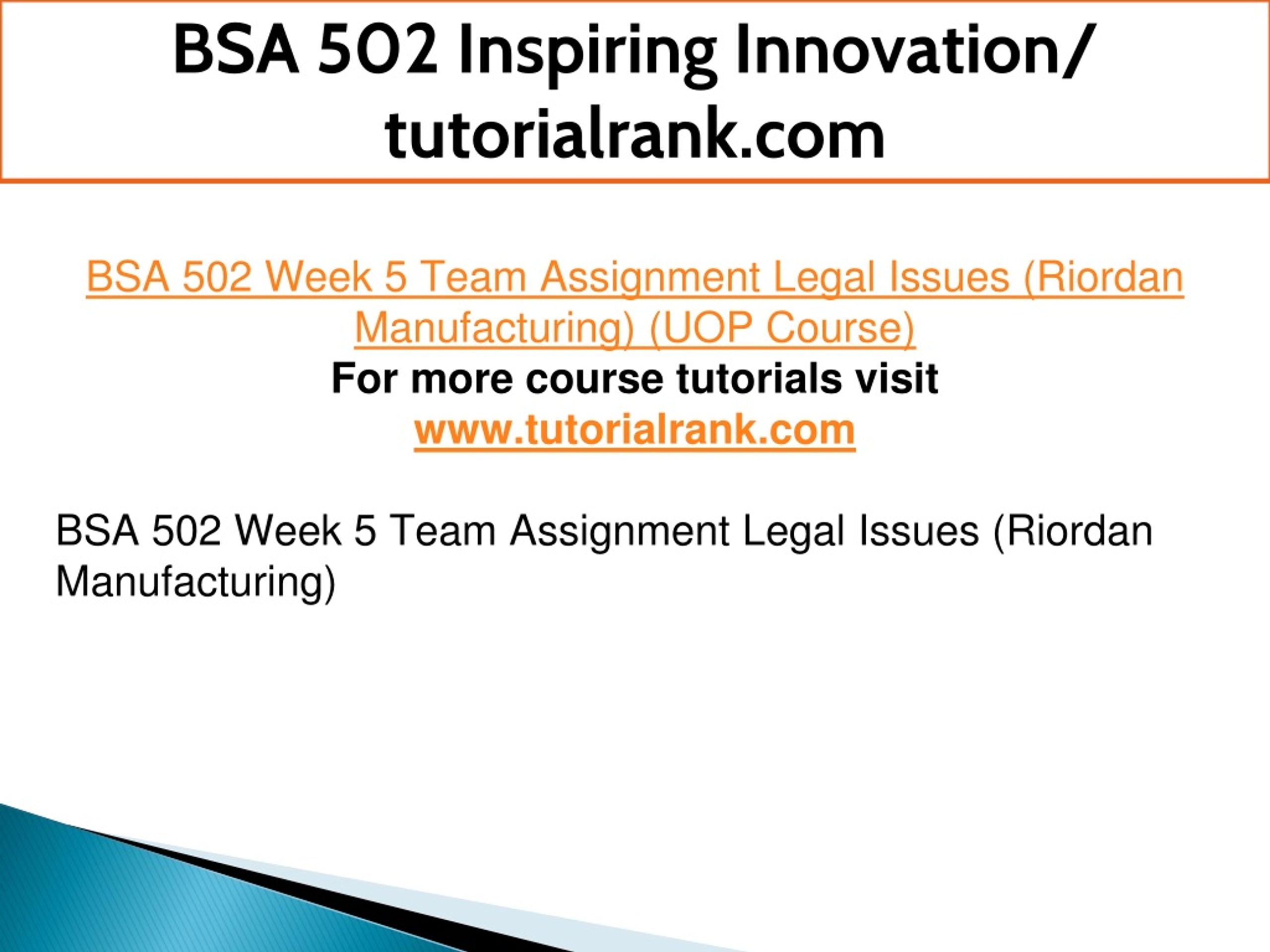 BSA 502 Inspiring Innovation/ tutorialrank.com

BSA 502 Week 5 Team Assignment Legal Issues (Riordan Manufacturing) (UOP Course)
For more course tutorials visit
www.tutorialrank.com

BSA 502 Week 5 Team Assignment Legal Issues (Riordan Manufacturing)